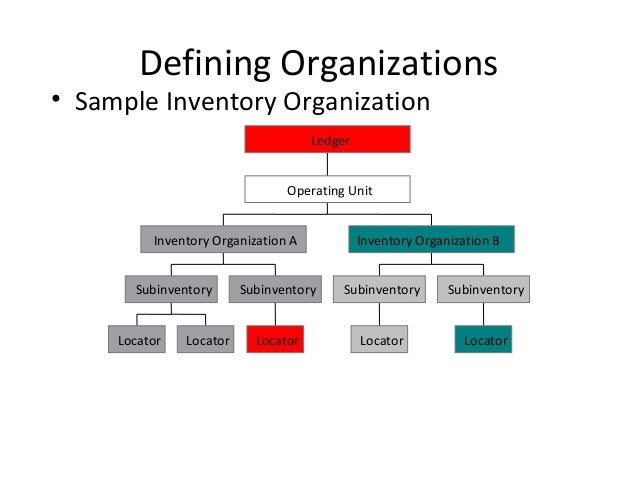 Defining Organizations

• Sample Inventory Organization

Ledger

Operating Unit

Inventory Organization A

Inventory Organization B

Subinventory

Subinventory

Subinventory

Subinventory

Locator

Locator

Locator

Locator

Locator